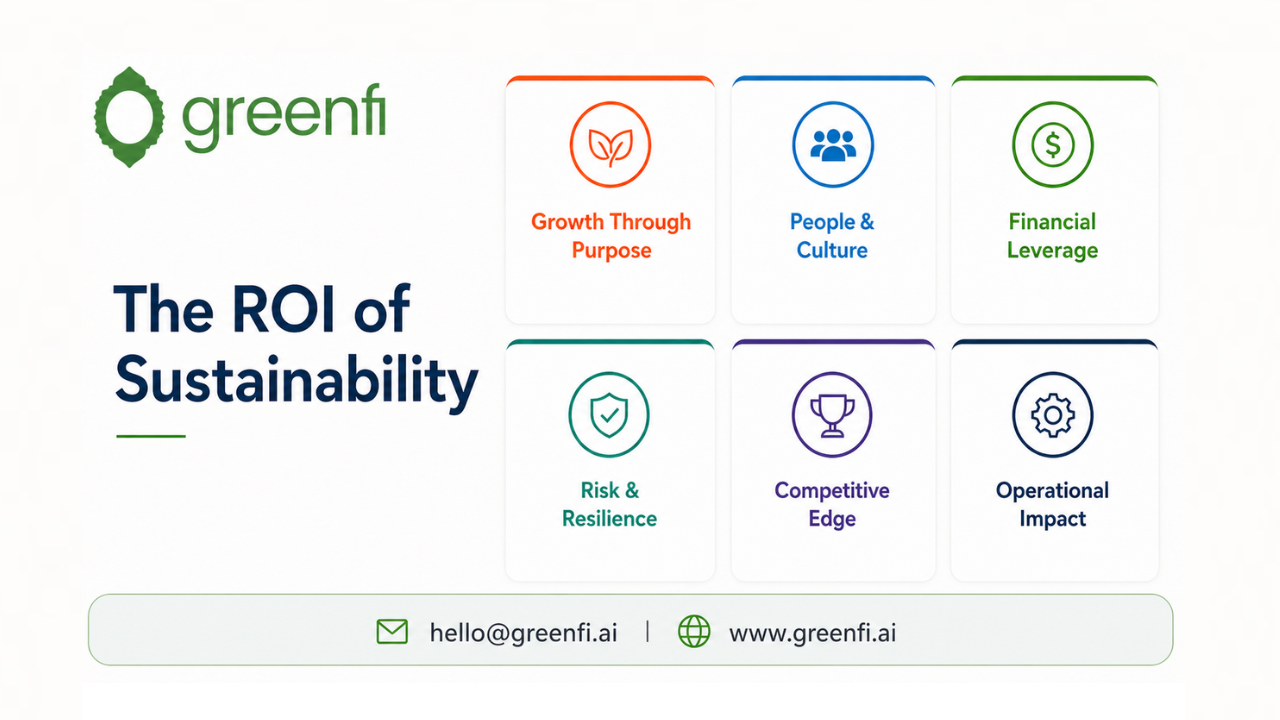 greenfi

The ROI of Sustainability

Growth Through Purpose

People & Culture

Financial Leverage

Risk & Resilience

Competitive Edge

Operational Impact

hello@greenfi.ai | www.greenfi.ai